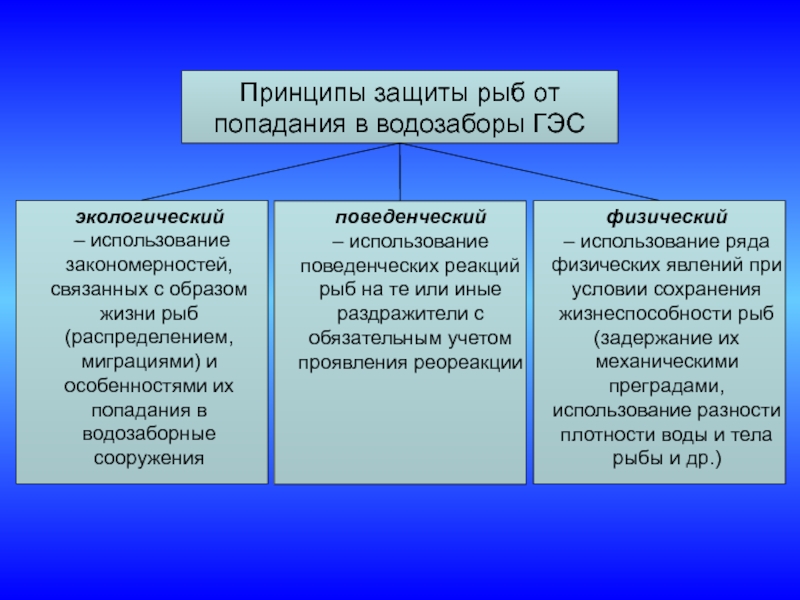 Принципы защиты рыб от попадания в водозаборы ГЭС

экологический
– использование закономерностей, связанных с образом жизни рыб (распределением, миграциями) и особенностями их попадания в водозаборные сооружения

поведенческий
– использование поведенческих реакций рыб на те или иные раздражители с обязательным учетом проявления реореакции

физический
– использование ряда физических явлений при условии сохранения жизнеспособности рыб (задержание их механическими преградами, использование разности плотности воды и тела рыбы и др.)